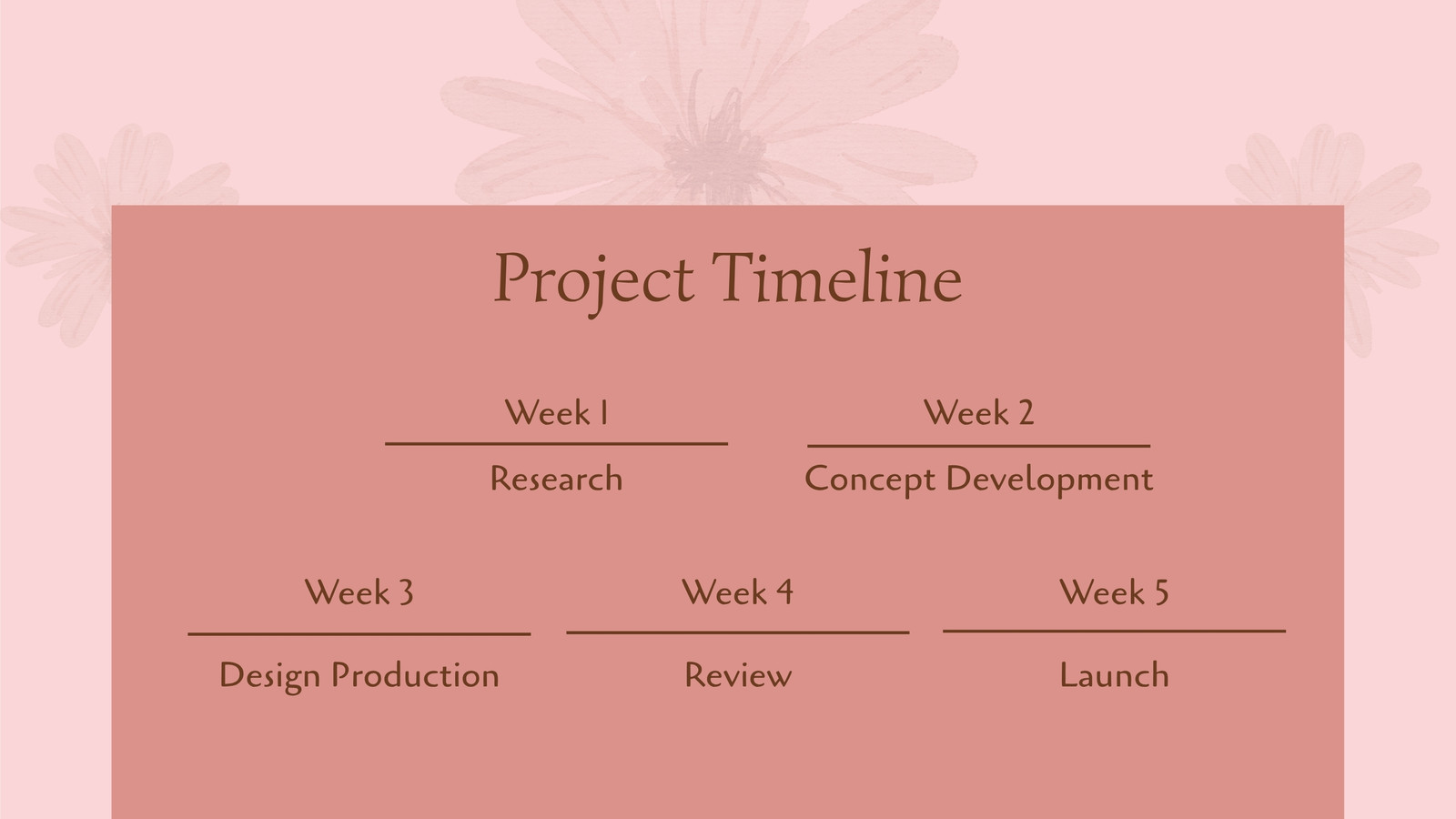 Project Timeline

Week 1

Research

Week 2

Concept Development

Week 3

Design Production

Week 4

Review

Week 5

Launch